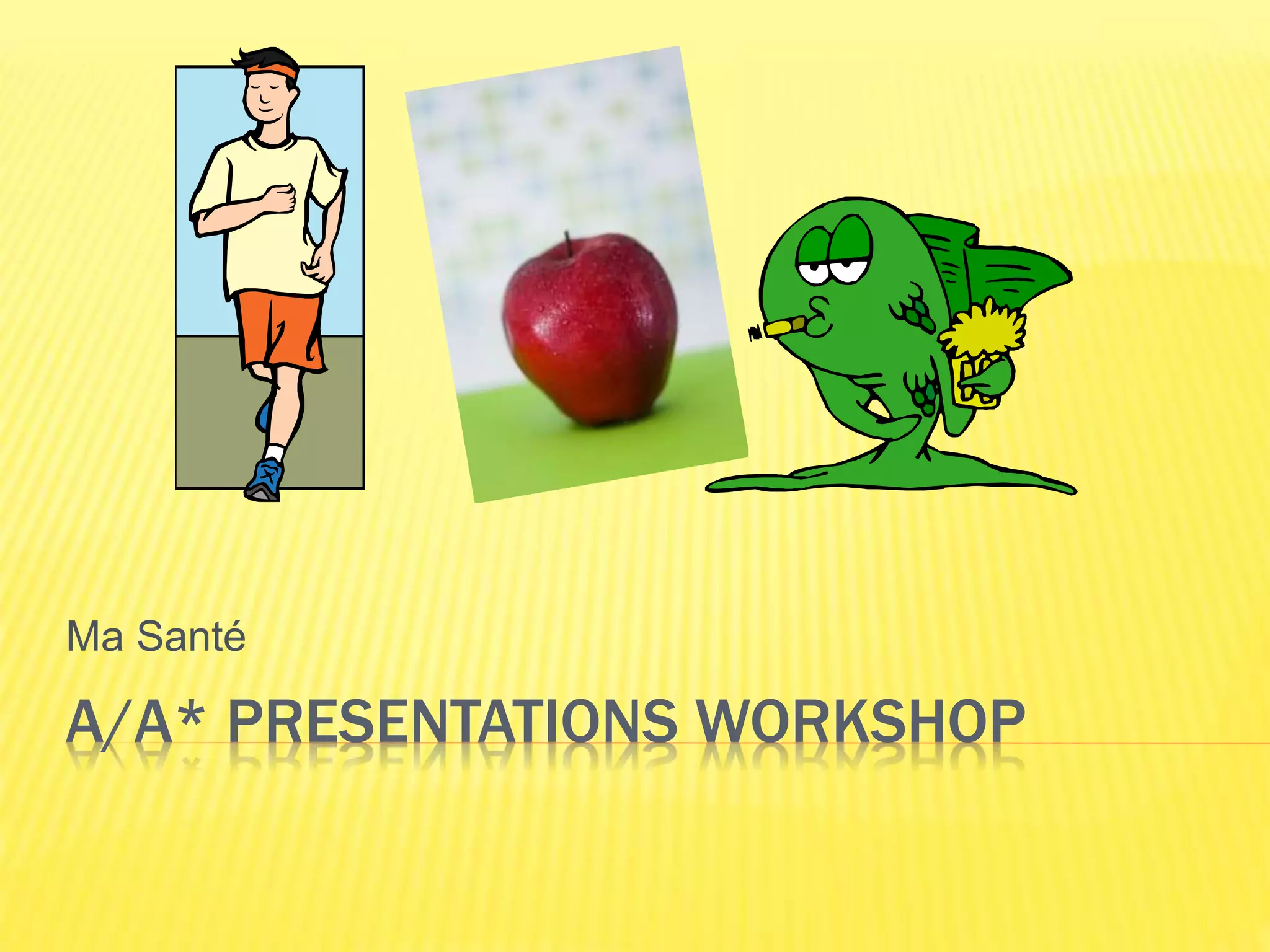 Ma Santé

A/A* PRESENTATIONS WORKSHOP